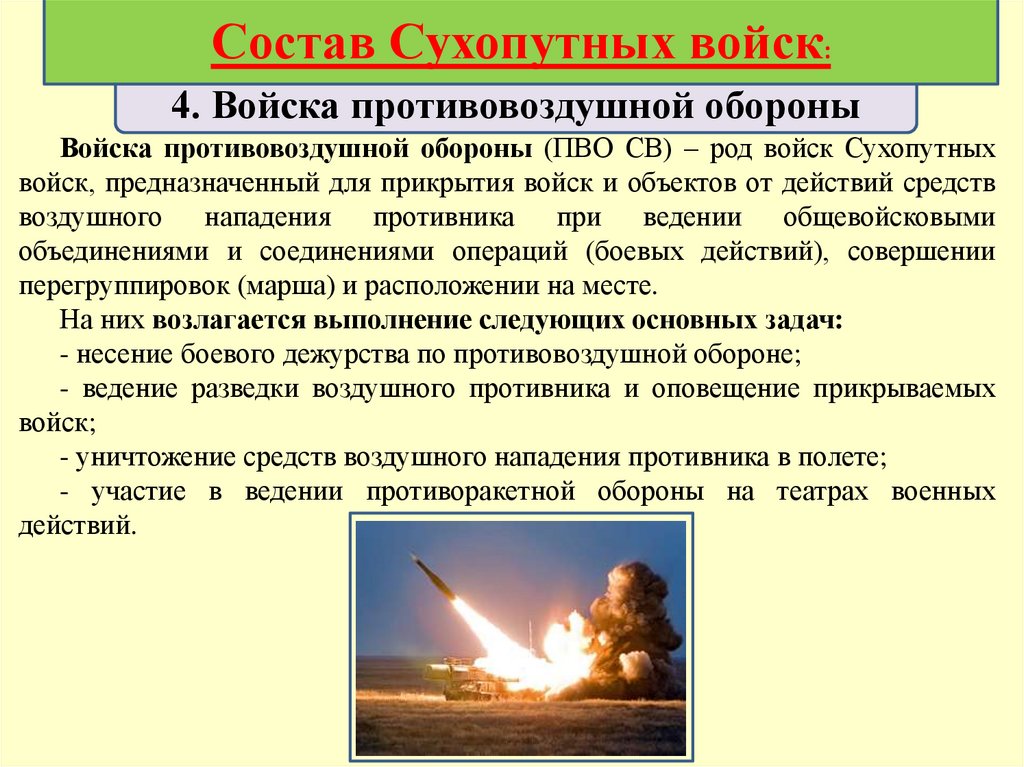 Состав Сухопутных войск:

4. Войска противовоздушной обороны

Войска противовоздушной обороны (ПВО СВ) – род войск Сухопутных войск, предназначенный для прикрытия войск и объектов от действий средств воздушного нападения противника при ведении общевойсковыми объединениями и соединениями операций (боевых действий), совершении перегруппировок (марша) и расположении на месте.

На них возлагается выполнение следующих основных задач:

- несение боевого дежурства по противовоздушной обороне;

- ведение разведки воздушного противника и оповещение прикрываемых войск;

- уничтожение средств воздушного нападения противника в полете;

- участие в ведении противоракетной обороны на театрах военных действий.